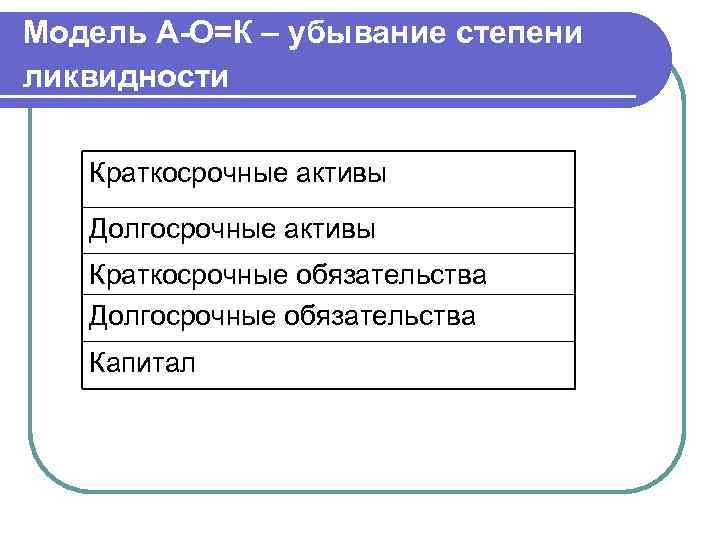 Модель А-О=К – убывание степени ликвидности

| Краткосрочные активы |
|---|
| Долгосрочные активы |
| Краткосрочные обязательства |
| Долгосрочные обязательства |
| Капитал |